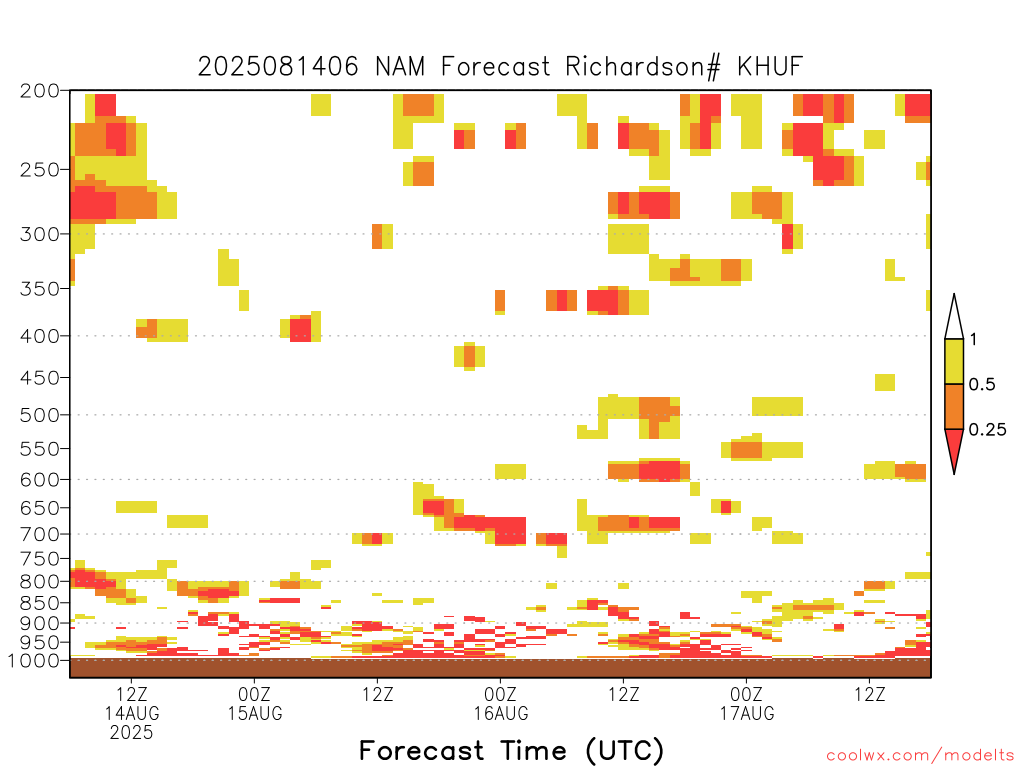 2025081406 NAM Forecast Richardson# KHUF

200
250
300
350
400
450
500
550
600
650
700
750
800
850
900
950
1000

1
0.5
0.25

12Z
14AUG
2025
00Z
15AUG
12Z
00Z
16AUG
12Z
00Z
17AUG
12Z

Forecast Time (UTC)

coolwx.com/modelts